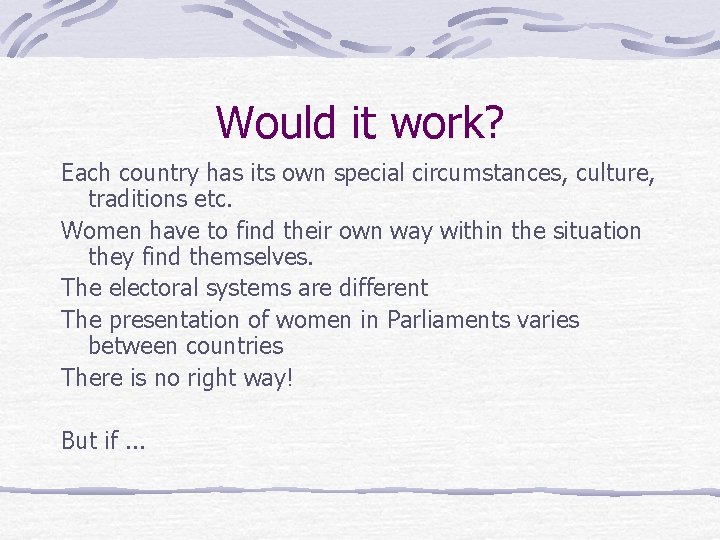 Would it work?

Each country has its own special circumstances, culture, traditions etc.

Women have to find their own way within the situation they find themselves.

The electoral systems are different

The presentation of women in Parliaments varies between countries

There is no right way!

But if ...